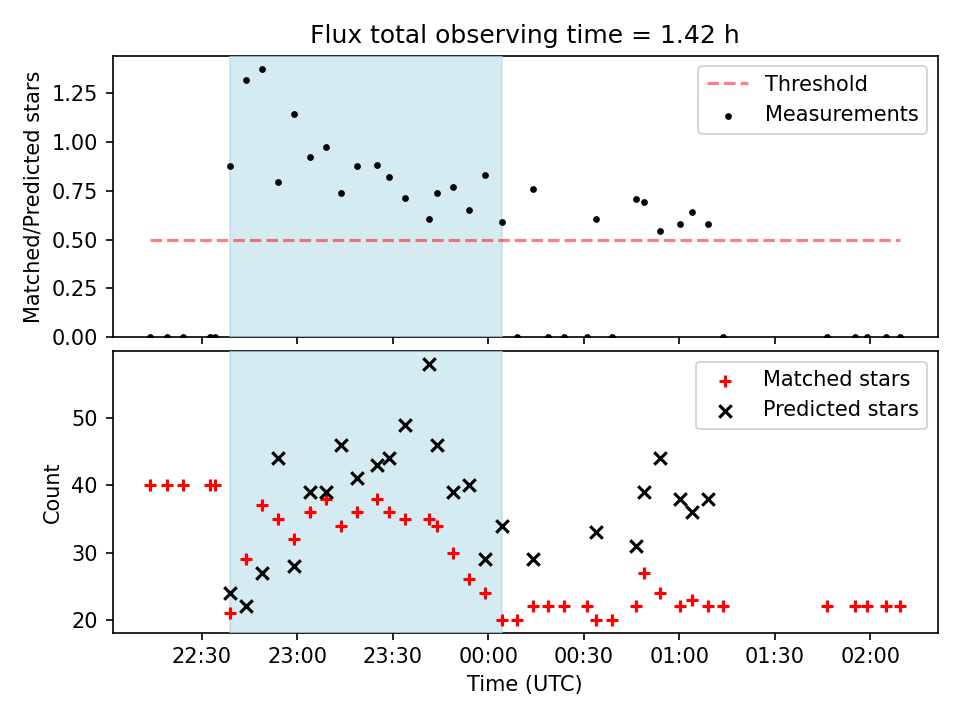 Flux total observing time = 1.42 h

Matched/Predicted stars

1.25
1.00
0.75
0.50
0.25
0.00

Threshold
Measurements

Count

50
40
30
20

Matched stars
Predicted stars

22:30
23:00
23:30
00:00
00:30
01:00
01:30
02:00

Time (UTC)